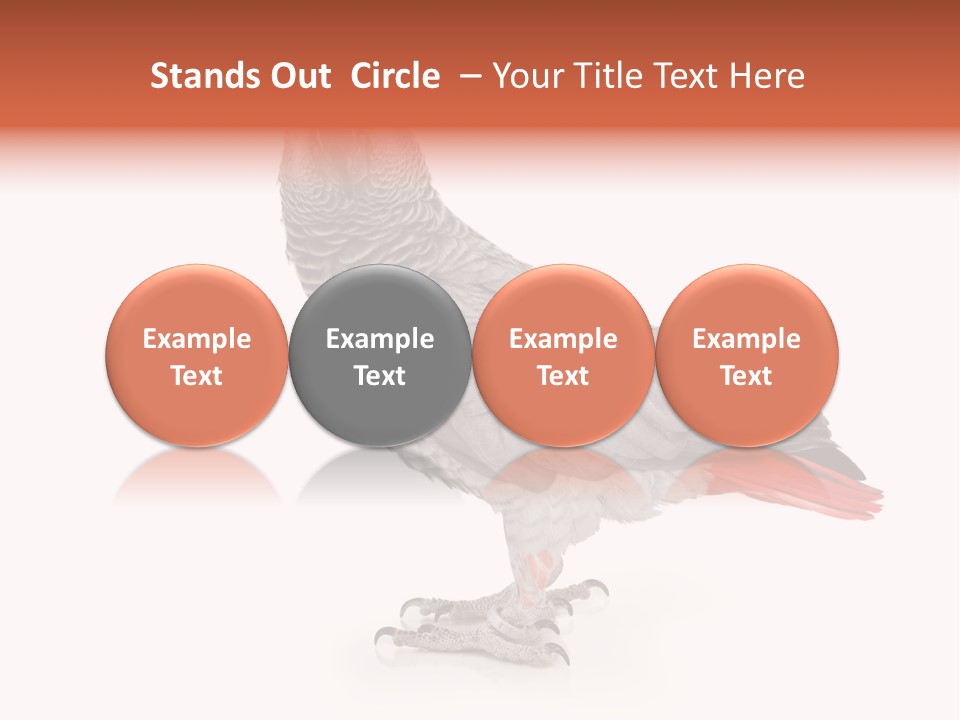 Stands Out Circle – Your Title Text Here

Example Text

Example Text

Example Text

Example Text